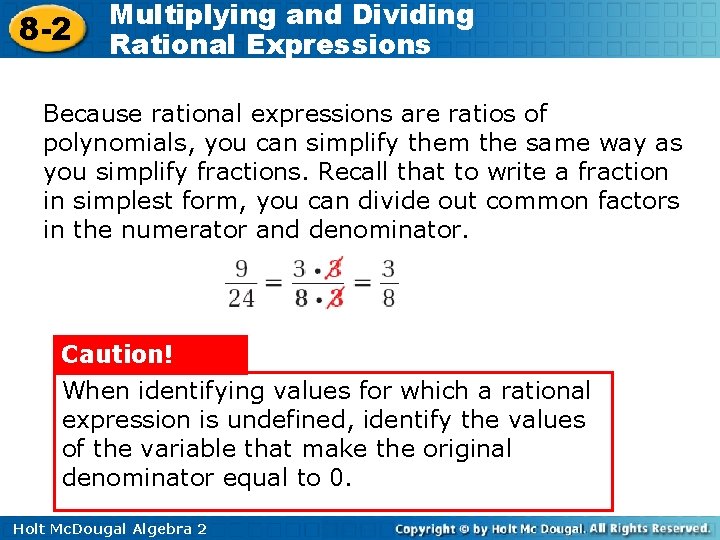 8-2 Multiplying and Dividing Rational Expressions

Because rational expressions are ratios of polynomials, you can simplify them the same way as you simplify fractions. Recall that to write a fraction in simplest form, you can divide out common factors in the numerator and denominator.

$\frac{9}{24} = \frac{3 \cdot \cancel{3}}{8 \cdot \cancel{3}} = \frac{3}{8}$

Caution!

When identifying values for which a rational expression is undefined, identify the values of the variable that make the original denominator equal to 0.

Holt McDougal Algebra 2

Copyright © by Holt Mc Dougal. All Rights Reserved.